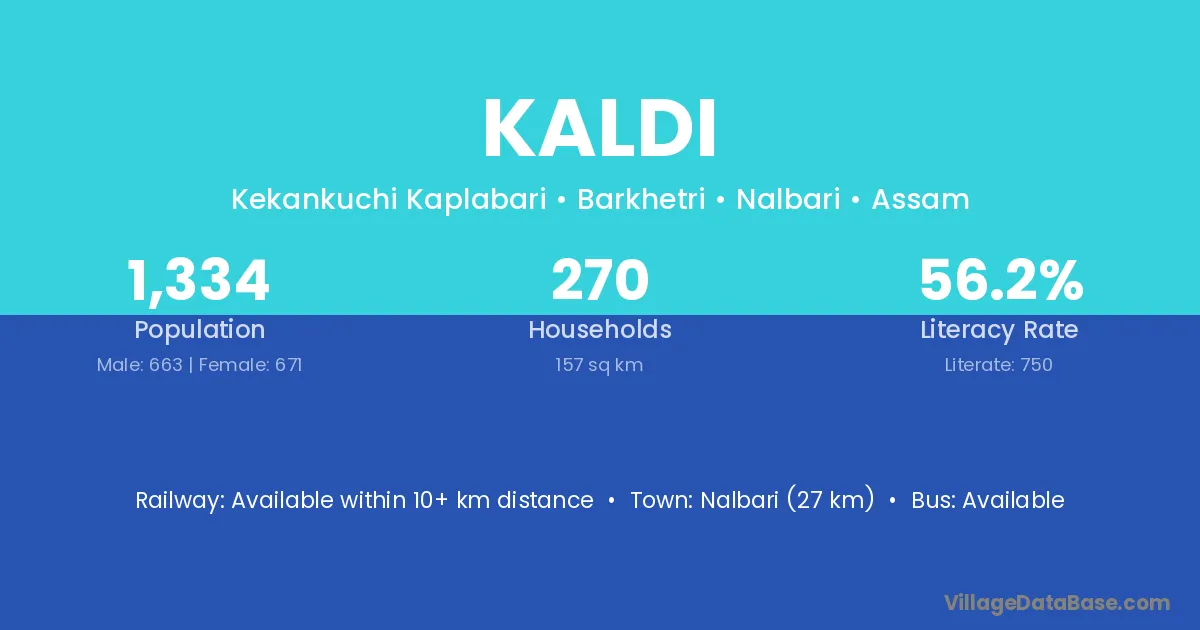 KALDI

Kekankuchi Kaplabari • Barkhetri • Nalbari • Assam

1,334
Population
Male: 663 | Female: 671

270
Households
157 sq km

56.2%
Literacy Rate
Literate: 750

Railway: Available within 10+ km distance • Town: Nalbari (27 km) • Bus: Available

VillageDataBase.com